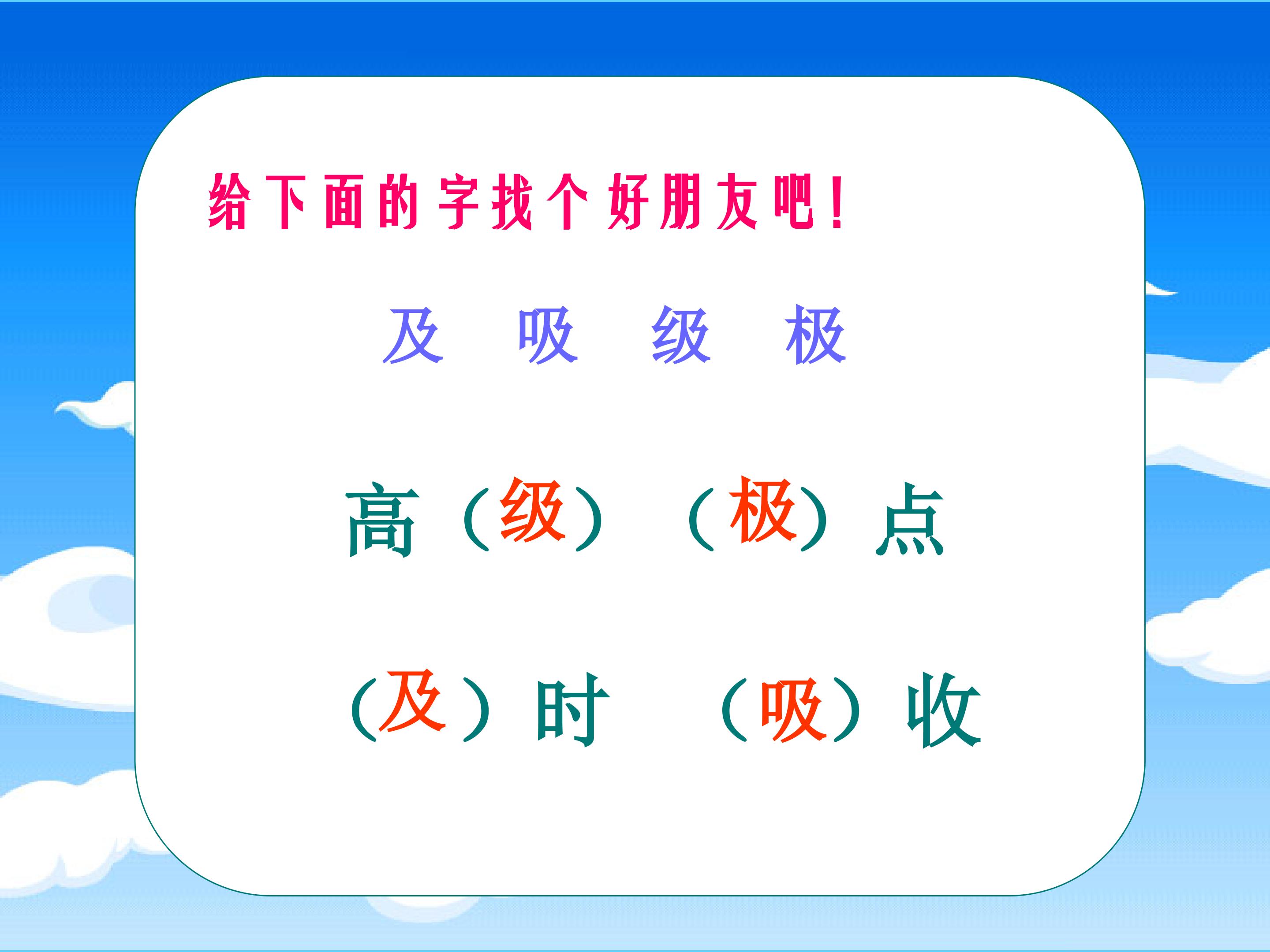 给下面的字找个好朋友吧！

及 吸 级 极

高（级） （极）点

（及）时 （吸）收